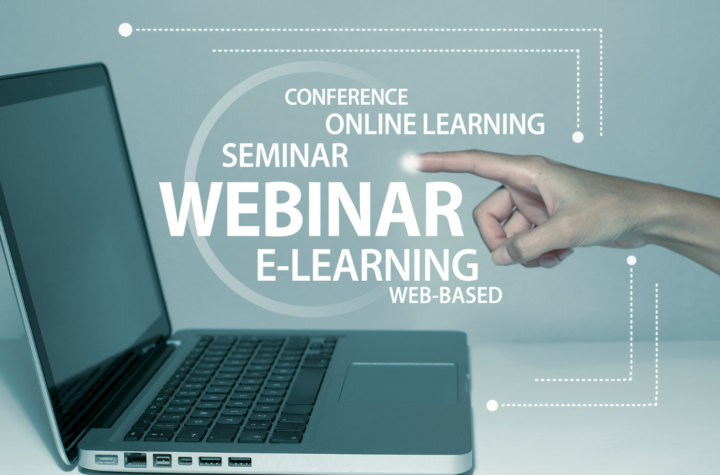 CONFERENCE
ONLINE LEARNING
SEMINAR
WEBINAR
E-LEARNING
WEB-BASED